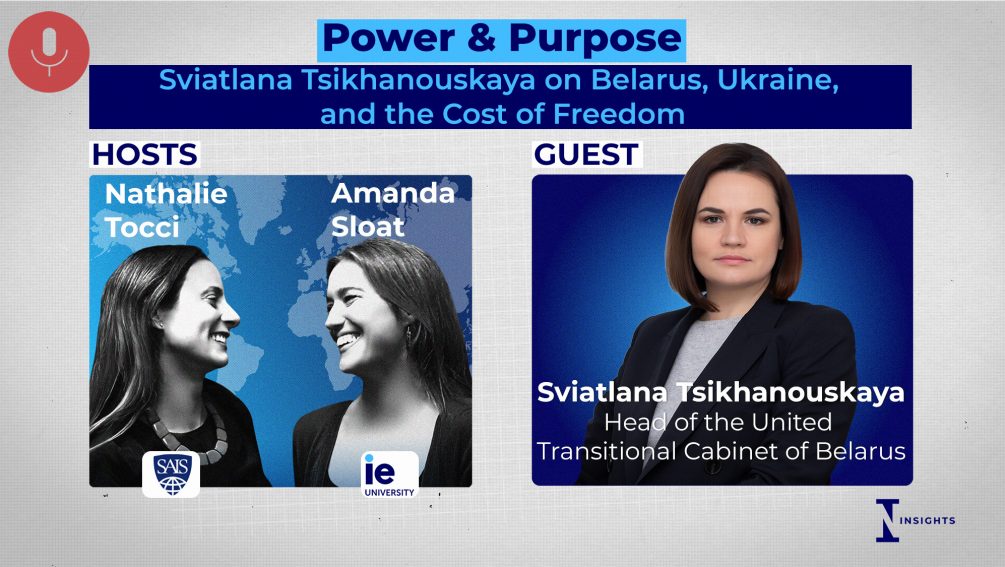 Power & Purpose

Sviatlana Tsikhanouskaya on Belarus, Ukraine, and the Cost of Freedom

HOSTS

Nathalie Tocci

Amanda Sloat

SAIS

ie UNIVERSITY

GUEST

Sviatlana Tsikhanouskaya
Head of the United Transitional Cabinet of Belarus

INSIGHTS